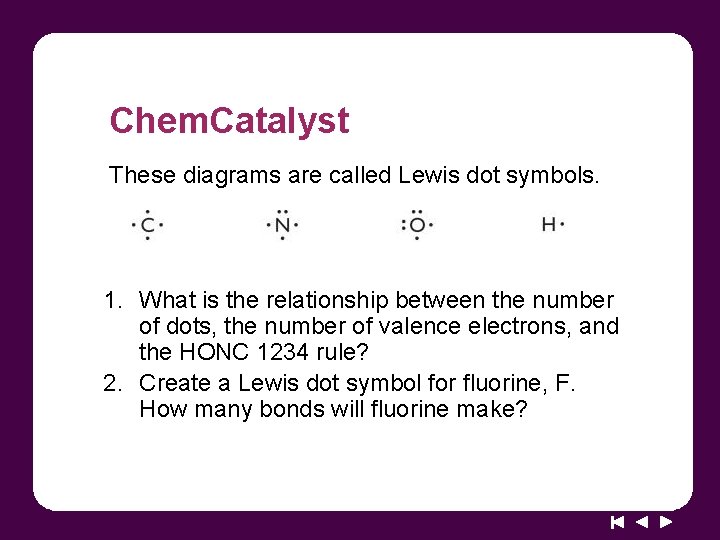 ChemCatalyst

These diagrams are called Lewis dot symbols.

C N O H

1. What is the relationship between the number of dots, the number of valence electrons, and the HONC 1234 rule?
2. Create a Lewis dot symbol for fluorine, F. How many bonds will fluorine make?